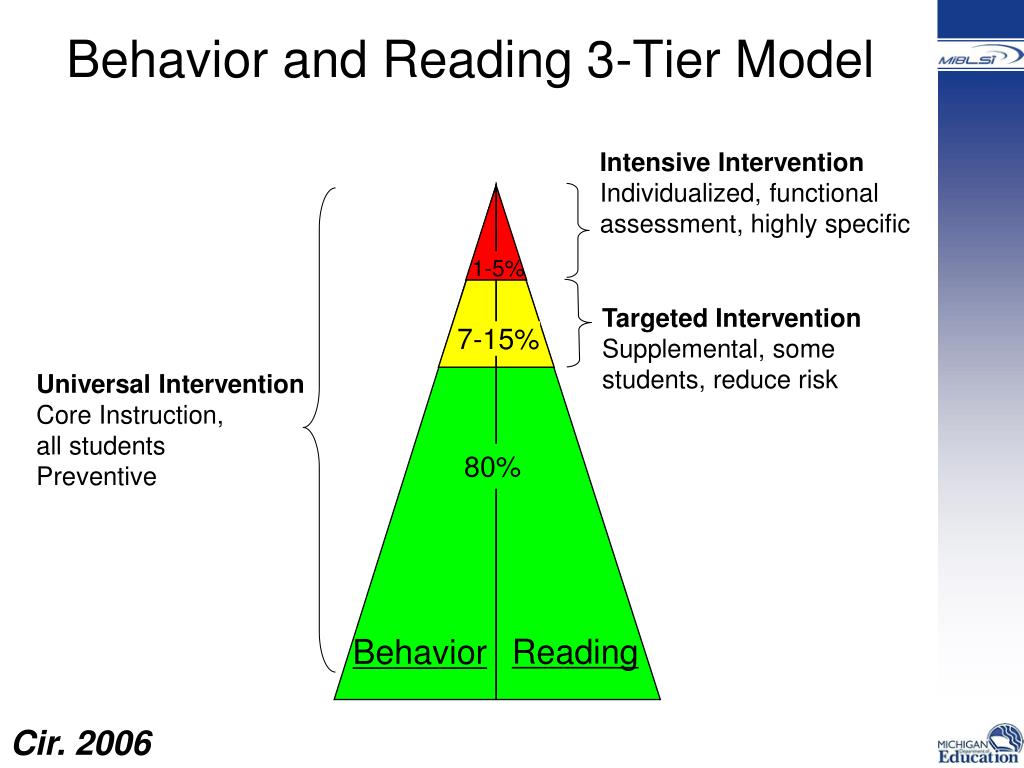 Behavior and Reading 3-Tier Model

MiBLSi

Intensive Intervention
Individualized, functional assessment, highly specific

1-5%

Targeted Intervention
Supplemental, some students, reduce risk

7-15%

Universal Intervention
Core Instruction,
all students
Preventive

80%

Behavior

Reading

Cir. 2006

MICHIGAN Department of Education